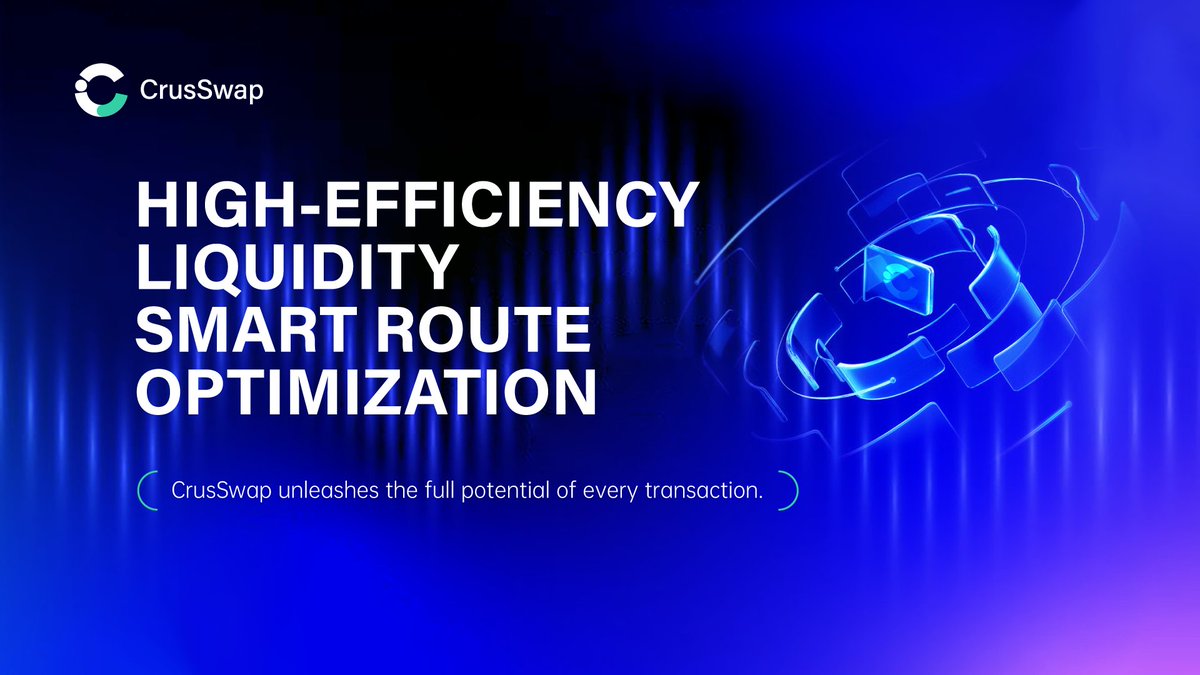 CrusSwap

HIGH-EFFICIENCY LIQUIDITY
SMART ROUTE OPTIMIZATION

CrusSwap unleashes the full potential of every transaction.